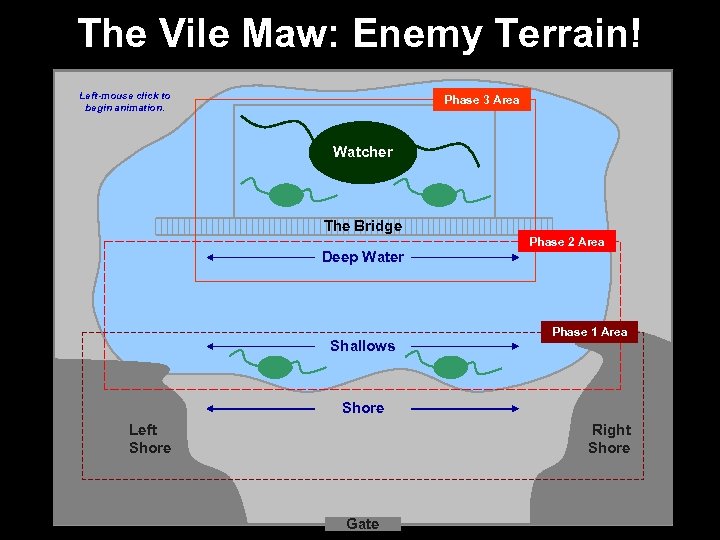 The Vile Maw: Enemy Terrain!

Left-mouse click to begin animation.

Phase 3 Area

Watcher

The Bridge

Phase 2 Area

Deep Water

Phase 1 Area

Shallows

Shore

Left Shore

Right Shore

Gate